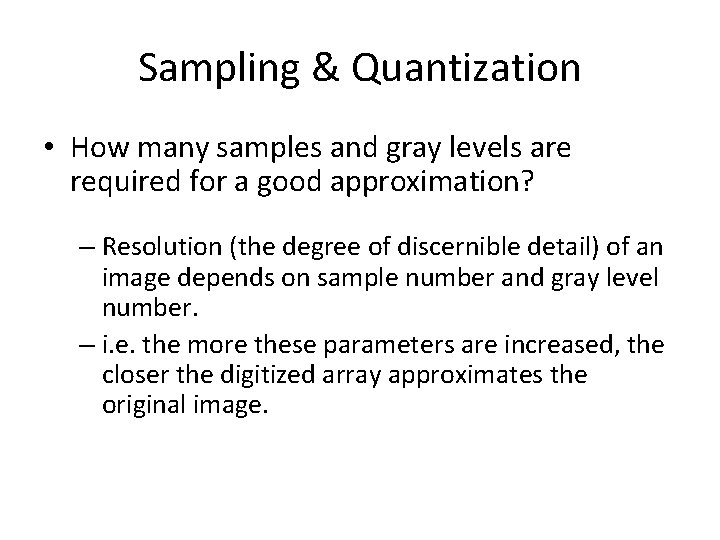 Sampling & Quantization

• How many samples and gray levels are required for a good approximation?

– Resolution (the degree of discernible detail) of an image depends on sample number and gray level number.

– i.e. the more these parameters are increased, the closer the digitized array approximates the original image.